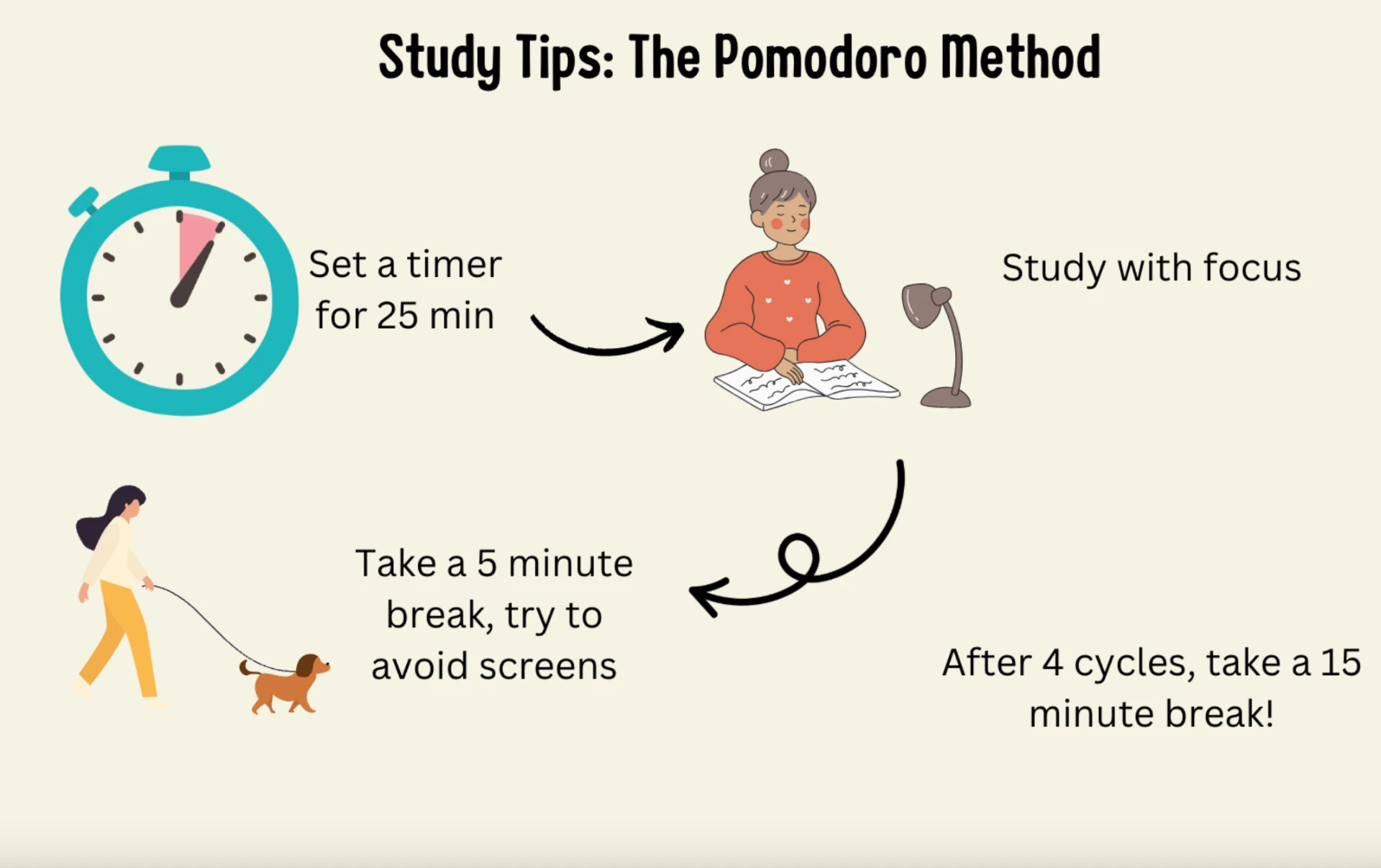 Study Tips: The Pomodoro Method

Set a timer for 25 min

Study with focus

Take a 5 minute break, try to avoid screens

After 4 cycles, take a 15 minute break!